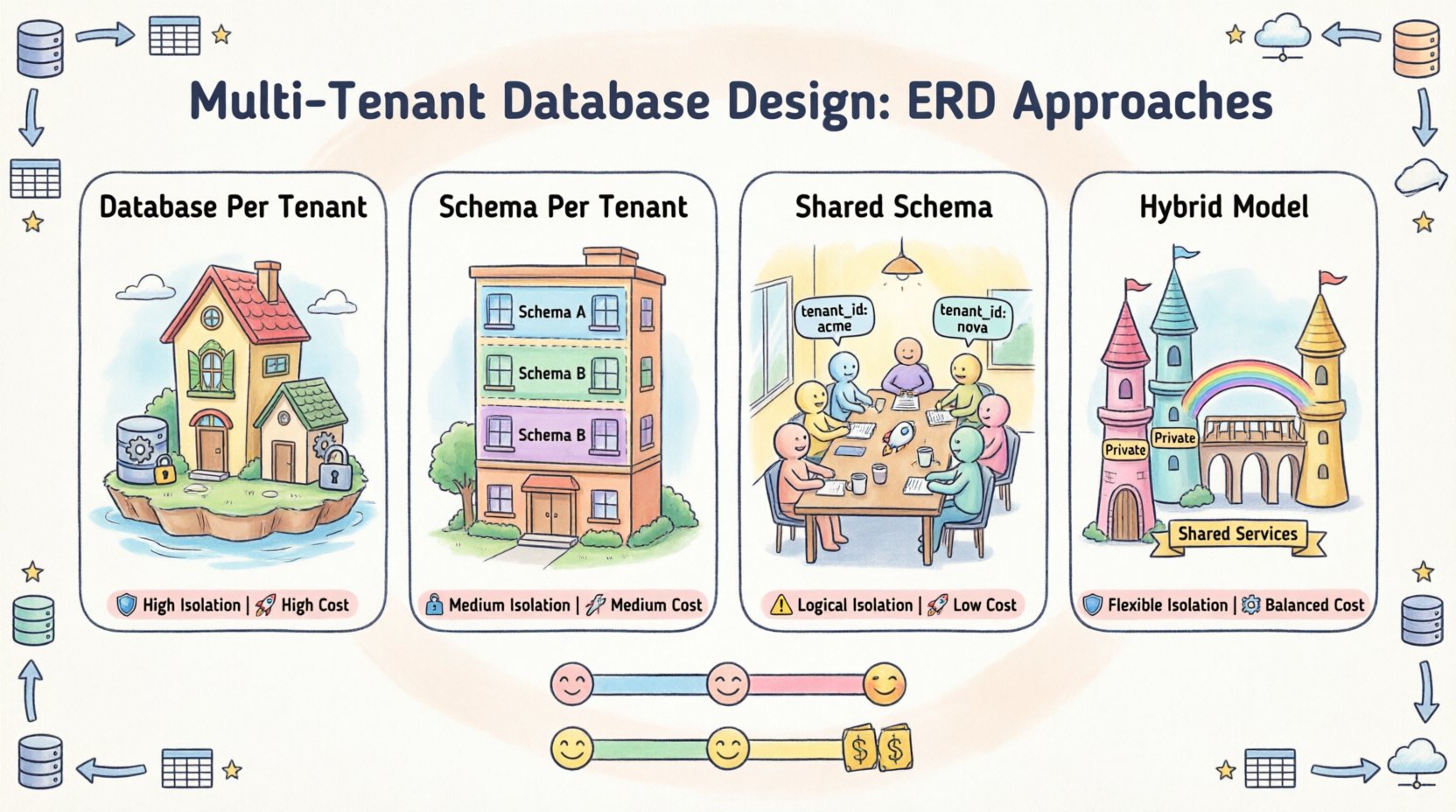 Multi-Tenant Database Design: ERD Approaches

Database Per Tenant

High Isolation | High Cost

Schema Per Tenant

Schema A

Schema B

Schema B

Medium Isolation | Medium Cost

Shared Schema

tenant_id: acme

tenant_id: nova

Logical Isolation | Low Cost

Hybrid Model

Private

Private

Shared Services

Flexible Isolation | Balanced Cost

$ $